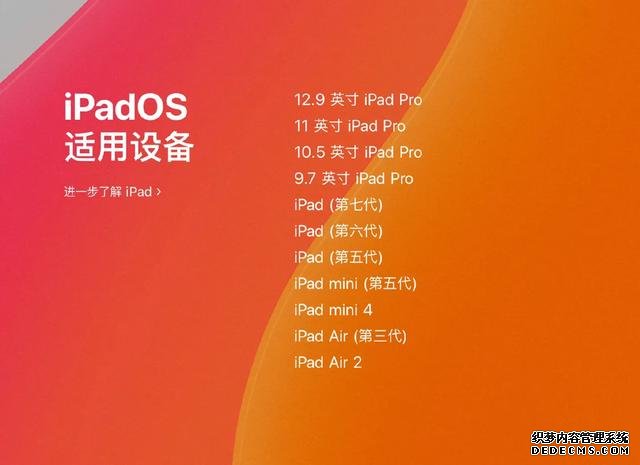 iPadOS
适用设备

进一步了解 iPad ›

12.9 英寸 iPad Pro
11 英寸 iPad Pro
10.5 英寸 iPad Pro
9.7 英寸 iPad Pro
iPad (第七代)
iPad (第六代)
iPad (第五代)
iPad mini (第五代)
iPad mini 4
iPad Air (第三代)
iPad Air 2

织梦内容管理系统
DEDECMS.COM